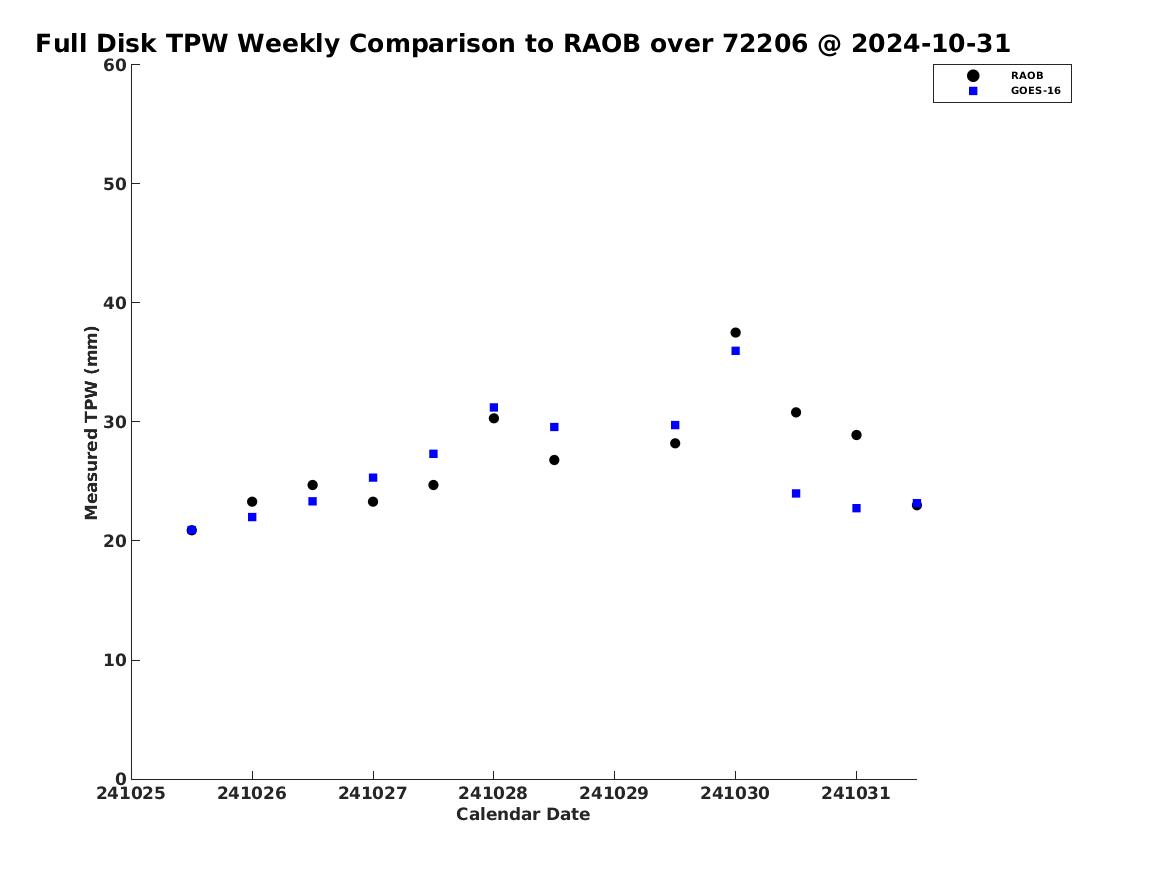 Full Disk TPW Weekly Comparison to RAOB over 72206 @ 2024-10-31

RAOB
GOES-16

Measured TPW (mm)

60
50
40
30
20
10
0

241025
241026
241027
241028
241029
241030
241031

Calendar Date